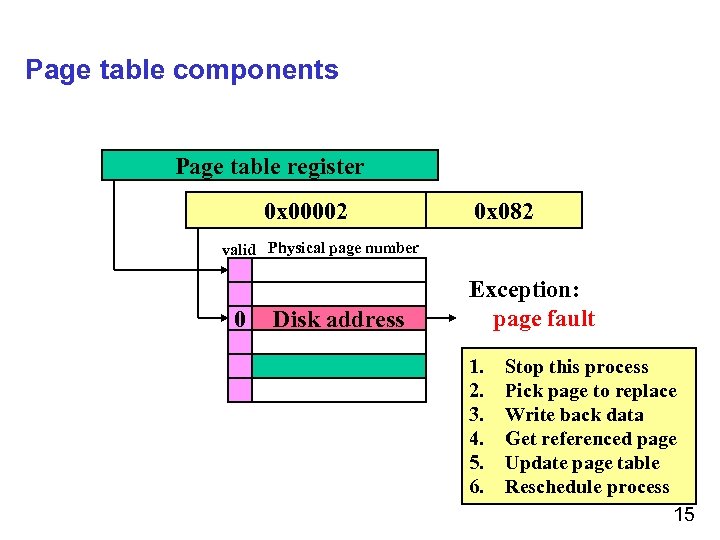 Page table components

Page table register

0x00002

0x082

valid

Physical page number

0

Disk address

Exception:
page fault

1. Stop this process
2. Pick page to replace
3. Write back data
4. Get referenced page
5. Update page table
6. Reschedule process

15